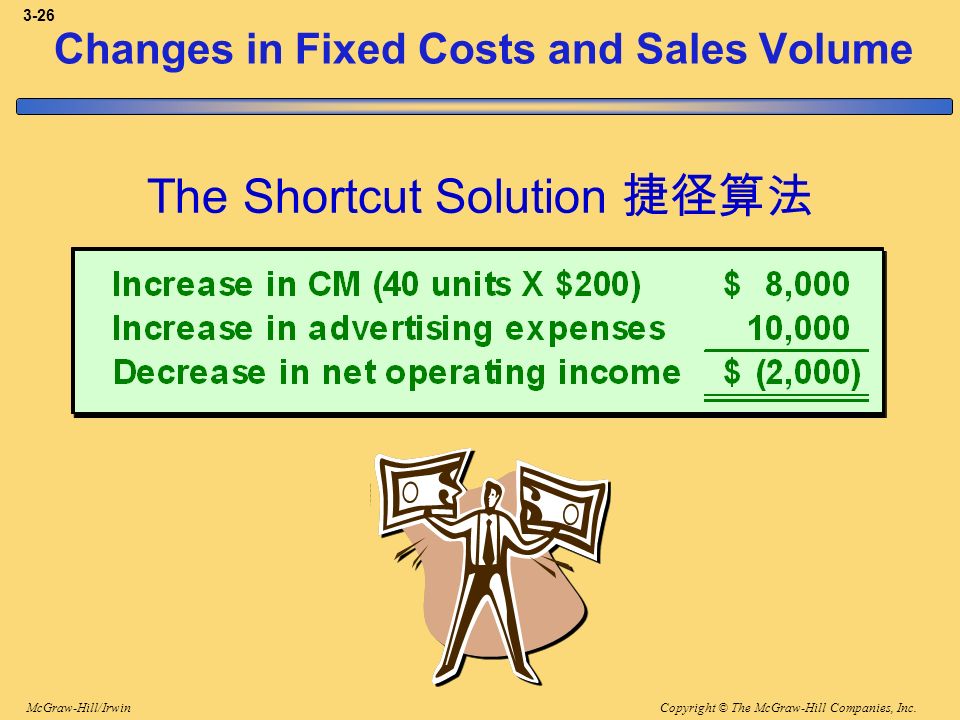 3-26

Changes in Fixed Costs and Sales Volume

The Shortcut Solution 捷径算法

| | |
|---|---|
| Increase in CM (40 units X \$200) | \$ 8,000 |
| Increase in advertising expenses | 10,000 |
| Decrease in net operating income | \$ (2,000) |

McGraw-Hill/Irwin

Copyright © The McGraw-Hill Companies, Inc.